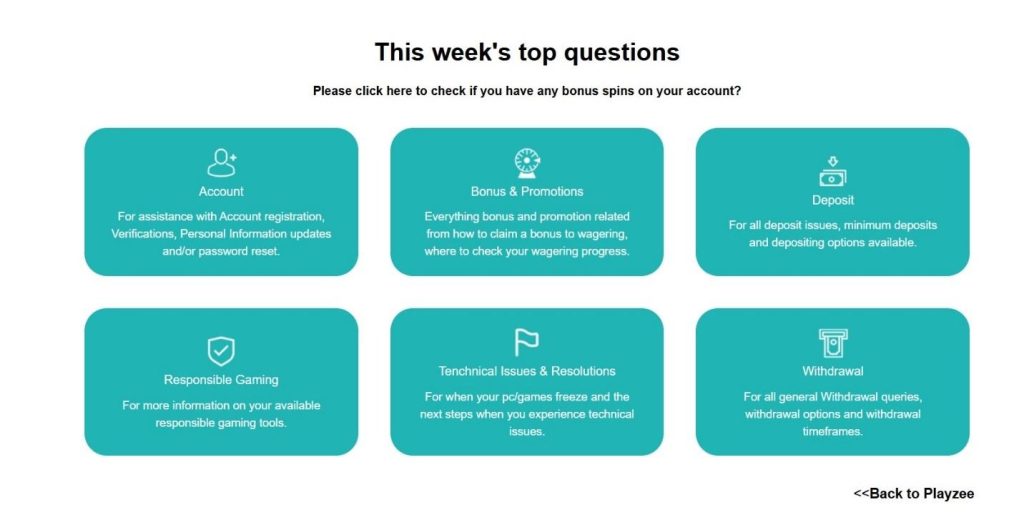 This week's top questions

Please click here to check if you have any bonus spins on your account?

Account

For assistance with Account registration, Verifications, Personal Information updates and/or password reset.

Bonus & Promotions

Everything bonus and promotion related from how to claim a bonus to wagering, where to check your wagering progress.

Deposit

For all deposit issues, minimum deposits and depositing options available.

Responsible Gaming

For more information on your available responsible gaming tools.

Tenchnical Issues & Resolutions

For when your pc/games freeze and the next steps when you experience technical issues.

Withdrawal

For all general Withdrawal queries, withdrawal options and withdrawal timeframes.

<<Back to Playzee